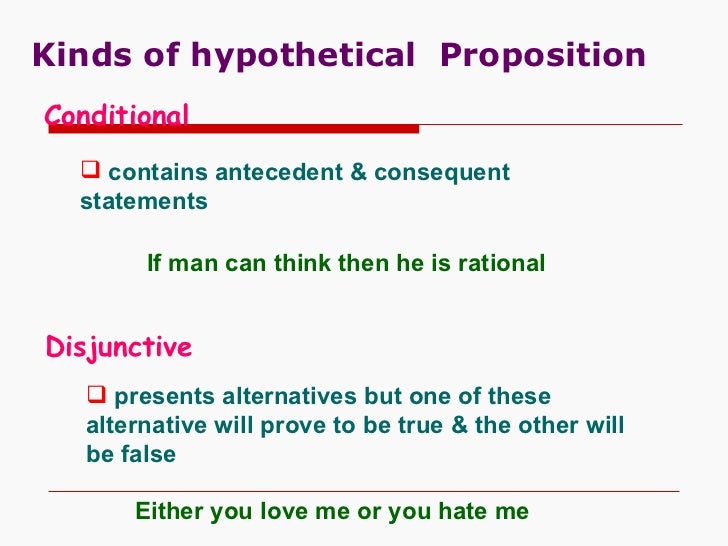 Kinds of hypothetical Proposition

Conditional

❑ contains antecedent & consequent statements

If man can think then he is rational

Disjunctive

❑ presents alternatives but one of these alternative will prove to be true & the other will be false

Either you love me or you hate me